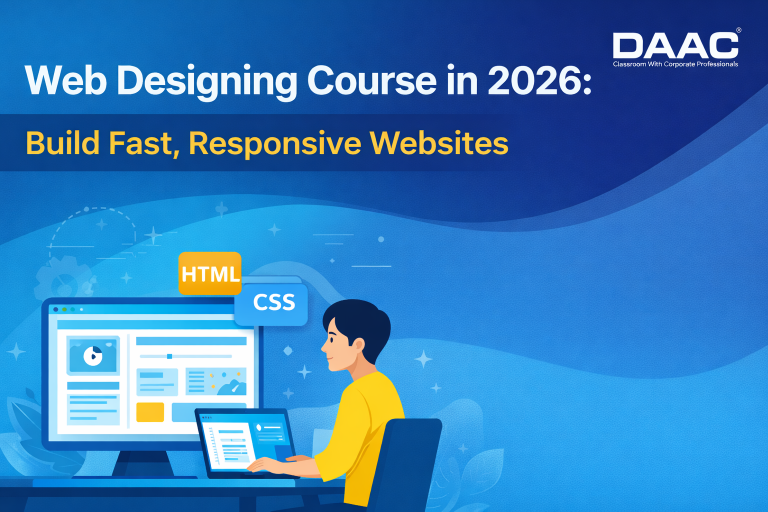 DAAC®
Classroom With Corporate Professionals

Web Designing Course in 2026:

Build Fast, Responsive Websites

HTML

CSS